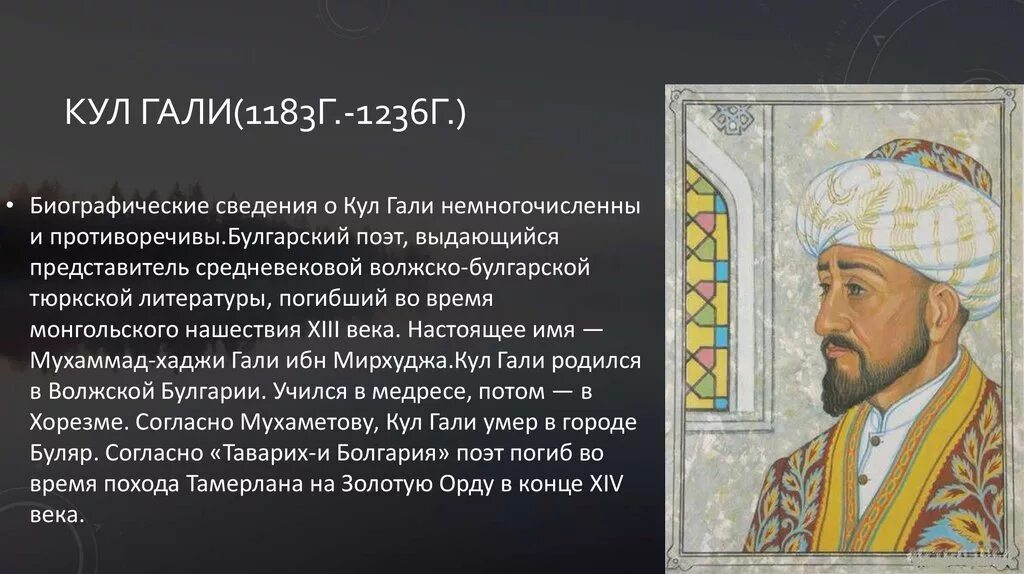 КУЛ ГАЛИ(1183Г.-1236Г.)

• Биографические сведения о Кул Гали немногочисленны и противоречивы.Булгарский поэт, выдающийся представитель средневековой волжско-булгарской тюркской литературы, погибший во время монгольского нашествия XIII века. Настоящее имя — Мухаммад-хаджи Гали ибн Мирхуджа.Кул Гали родился в Волжской Булгарии. Учился в медресе, потом — в Хорезме. Согласно Мухаметову, Кул Гали умер в городе Буляр. Согласно «Таварих-и Болгария» поэт погиб во время похода Тамерлана на Золотую Орду в конце XIV века.